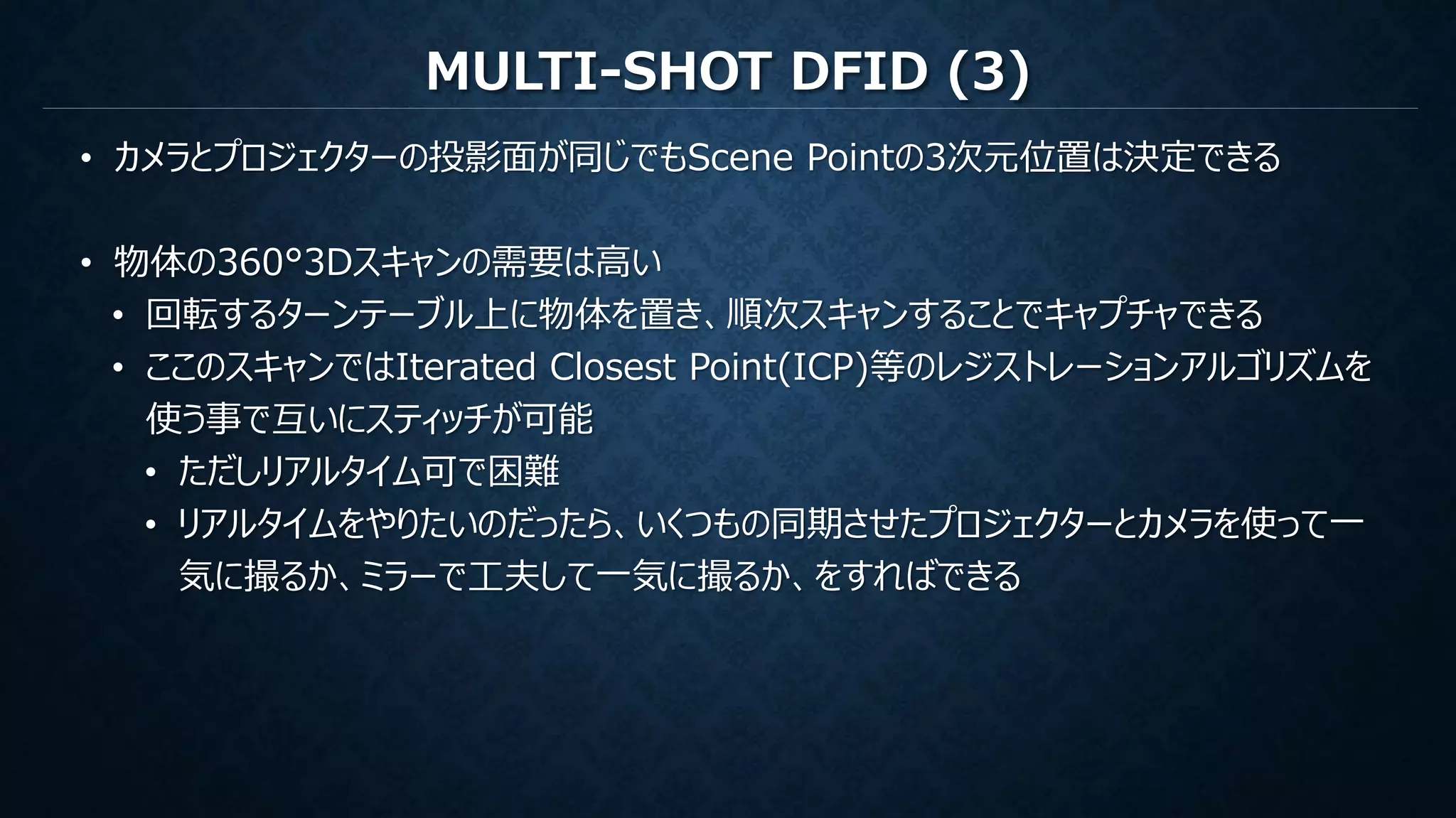 MULTI-SHOT DFID (3)

• カメラとプロジェクターの投影面が同じでもScene Pointの3次元位置は決定できる

• 物体の360°3Dスキャンの需要は高い
  • 回転するターンテーブル上に物体を置き、順次スキャンすることでキャプチャできる
  • ここのスキャンではIterated Closest Point(ICP)等のレジストレーションアルゴリズムを使う事で互いにスティッチが可能
    • ただしリアルタイム可で困難
    • リアルタイムをやりたいのだったら、いくつもの同期させたプロジェクターとカメラを使って一気に撮るか、ミラーで工夫して一気に撮るか、をすればできる